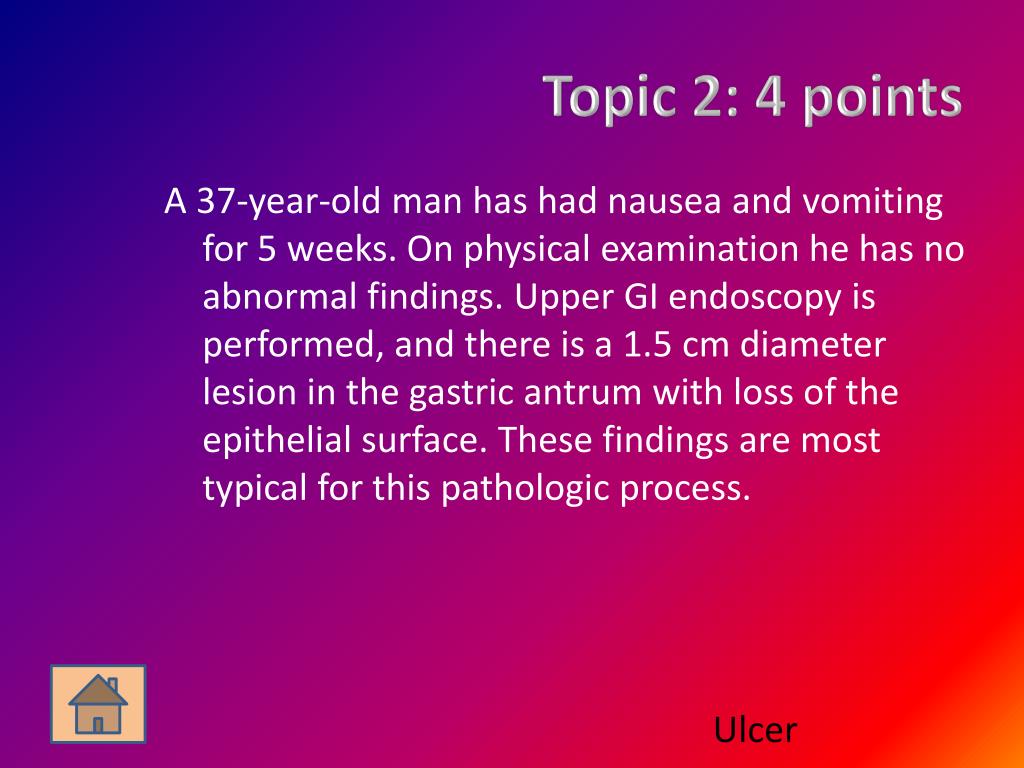 Topic 2: 4 points

A 37-year-old man has had nausea and vomiting for 5 weeks. On physical examination he has no abnormal findings. Upper GI endoscopy is performed, and there is a 1.5 cm diameter lesion in the gastric antrum with loss of the epithelial surface. These findings are most typical for this pathologic process.

Ulcer